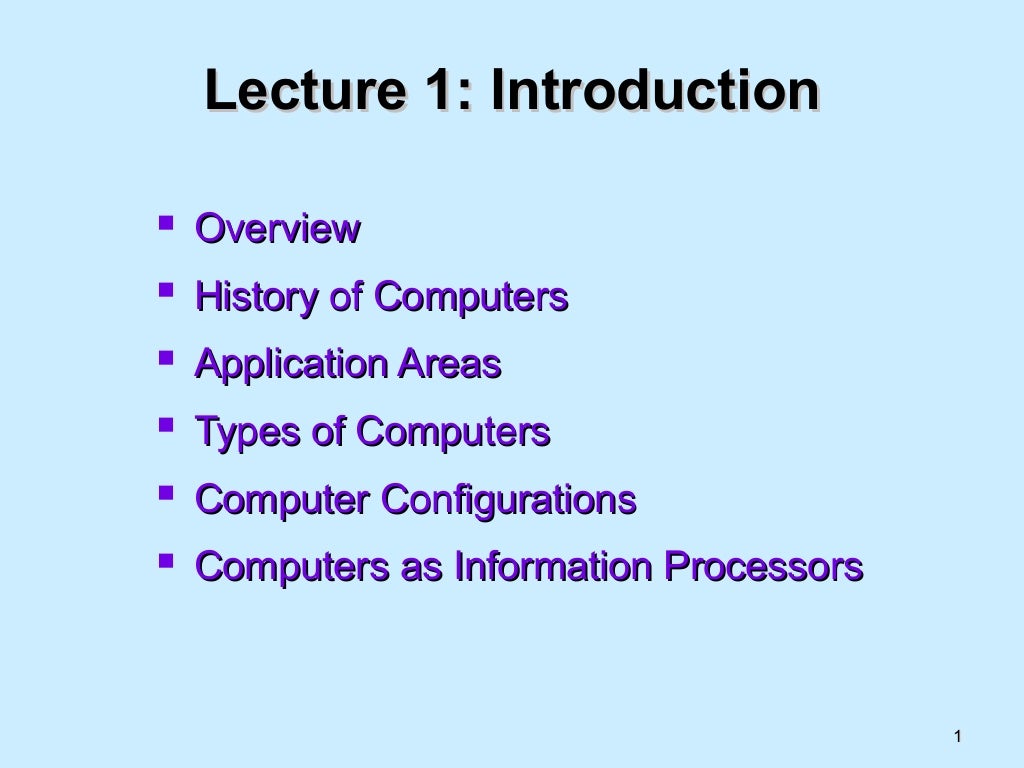 Lecture 1: Introduction

- Overview
- History of Computers
- Application Areas
- Types of Computers
- Computer Configurations
- Computers as Information Processors

1